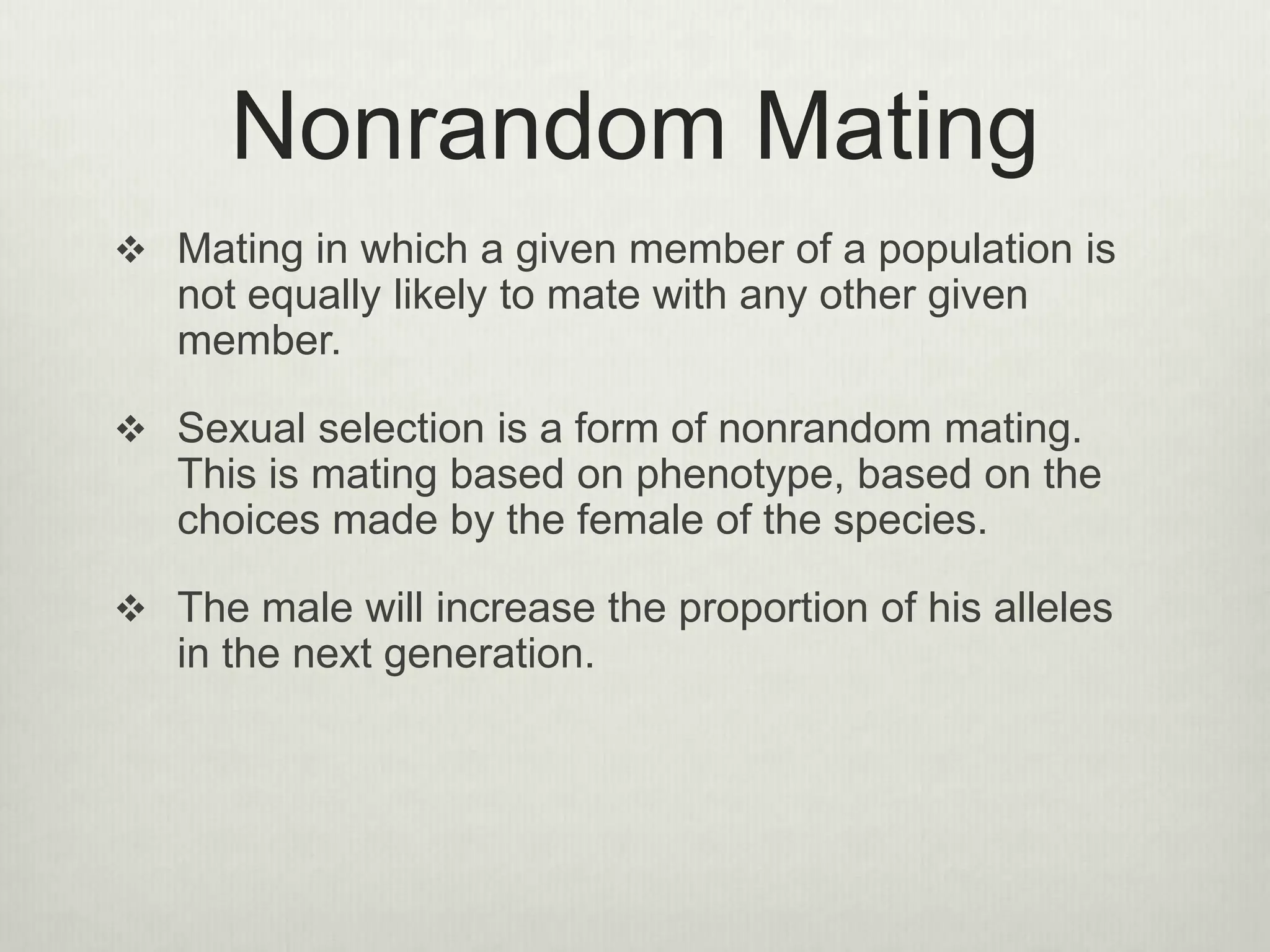 Nonrandom Mating

❖ Mating in which a given member of a population is not equally likely to mate with any other given member.

❖ Sexual selection is a form of nonrandom mating. This is mating based on phenotype, based on the choices made by the female of the species.

❖ The male will increase the proportion of his alleles in the next generation.